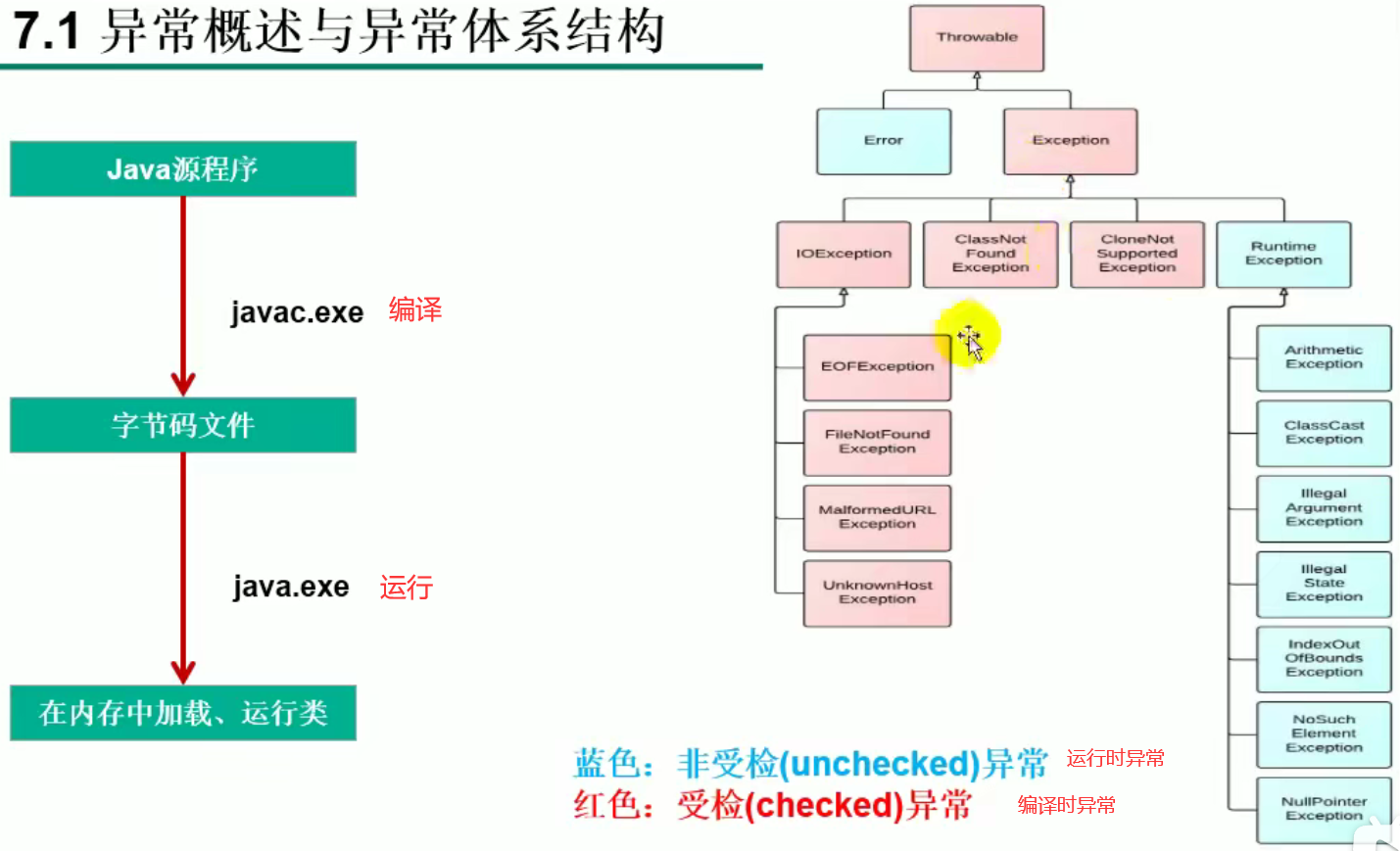 7.1 异常概述与异常体系结构

Java源程序

javac.exe 编译

字节码文件

java.exe 运行

在内存中加载、运行类

Throwable

Error

Exception

IOException

ClassNot Found Exception

CloneNot Supported Exception

Runtime Exception

EOFException

FileNotFound Exception

MalformedURL Exception

UnknownHost Exception

Arithmetic Exception

ClassCast Exception

Illegal Argument Exception

Illegal State Exception

IndexOut OfBounds Exception

NoSuch Element Exception

NullPointer Exception

蓝色：非受检(unchecked)异常 运行时异常

红色：受检(checked)异常 编译时异常